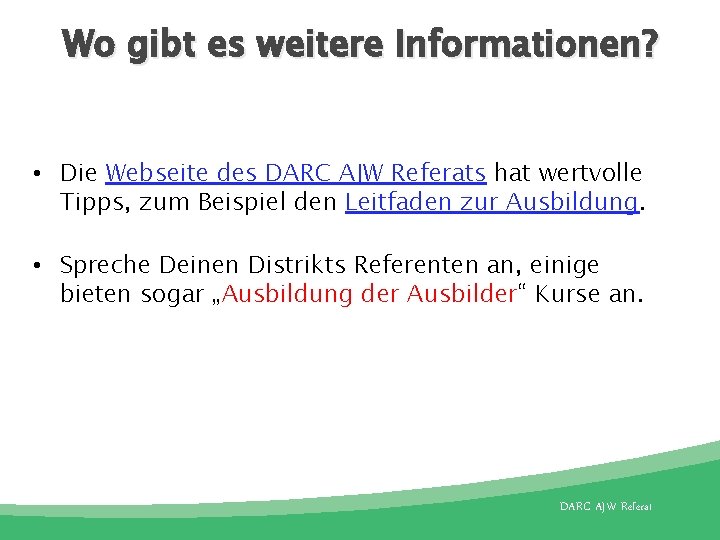 Wo gibt es weitere Informationen?

• Die Webseite des DARC AJW Referats hat wertvolle Tipps, zum Beispiel den Leitfaden zur Ausbildung.

• Spreche Deinen Distrikts Referenten an, einige bieten sogar „Ausbildung der Ausbilder“ Kurse an.

DARC AJW Referat